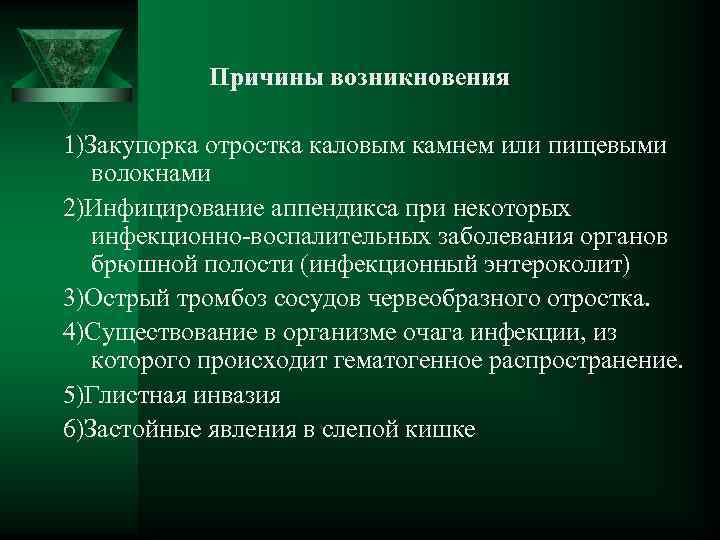 Причины возникновения

1)Закупорка отростка каловым камнем или пищевыми волокнами

2)Инфицирование аппендикса при некоторых инфекционно-воспалительных заболевания органов брюшной полости (инфекционный энтероколит)

3)Острый тромбоз сосудов червеобразного отростка.

4)Существование в организме очага инфекции, из которого происходит гематогенное распространение.

5)Глистная инвазия

6)Застойные явления в слепой кишке